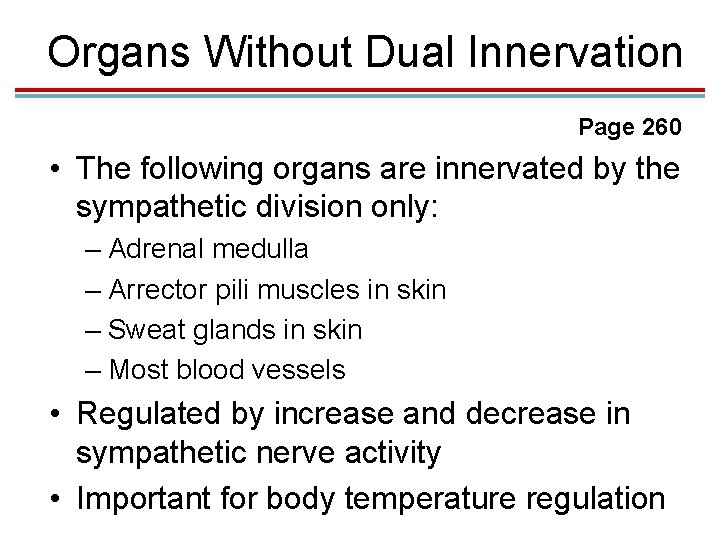 Organs Without Dual Innervation

Page 260

• The following organs are innervated by the sympathetic division only:
– Adrenal medulla
– Arrector pili muscles in skin
– Sweat glands in skin
– Most blood vessels
• Regulated by increase and decrease in sympathetic nerve activity
• Important for body temperature regulation